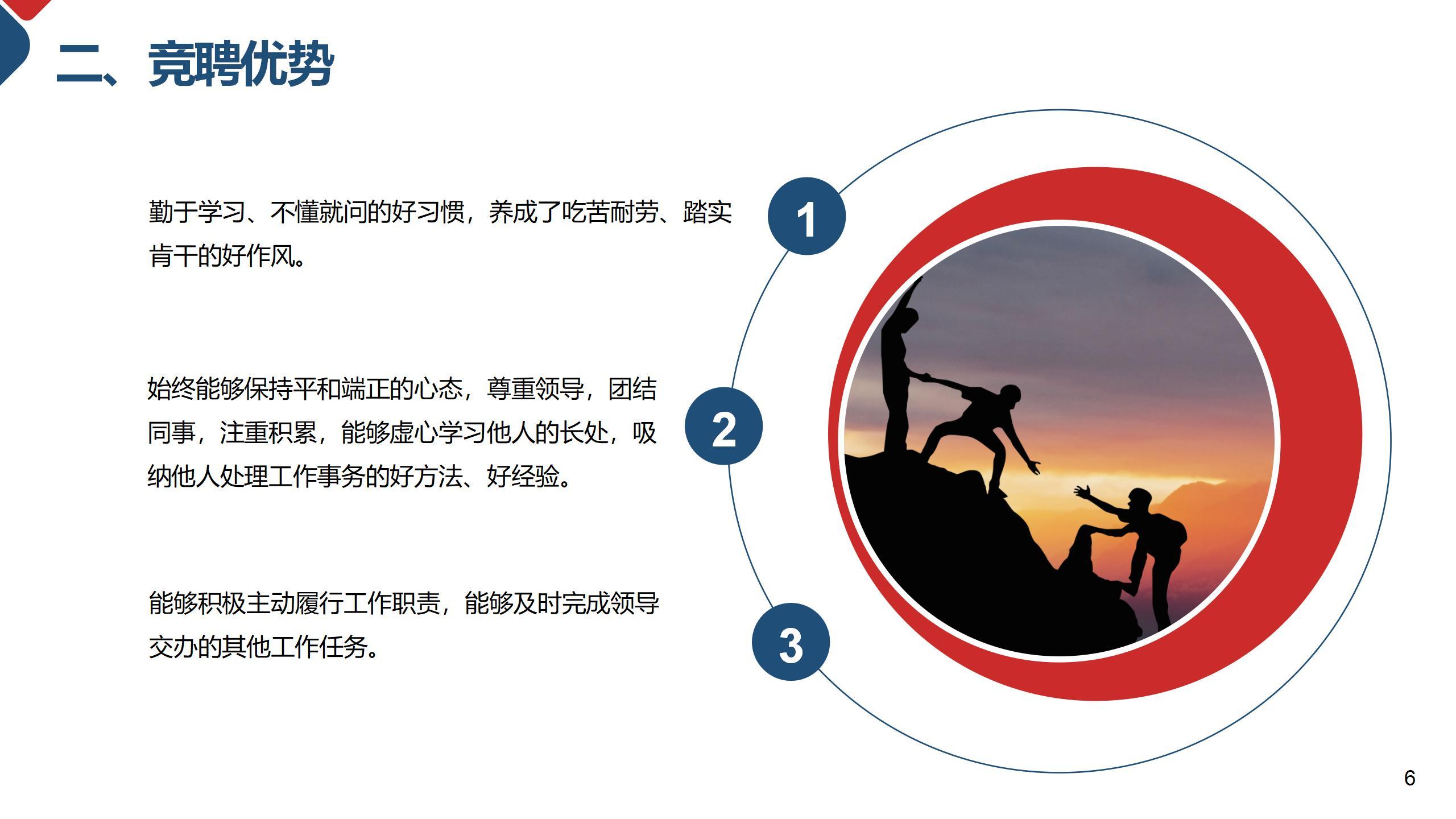 二、竞聘优势

勤于学习、不懂就问的好习惯，养成了吃苦耐劳、踏实肯干的好作风。

1

始终能够保持平和端正的心态，尊重领导，团结同事，注重积累，能够虚心学习他人的长处，吸纳他人处理工作事务的好方法、好经验。

2

能够积极主动履行工作职责，能够及时完成领导交办的其他工作任务。

3

6